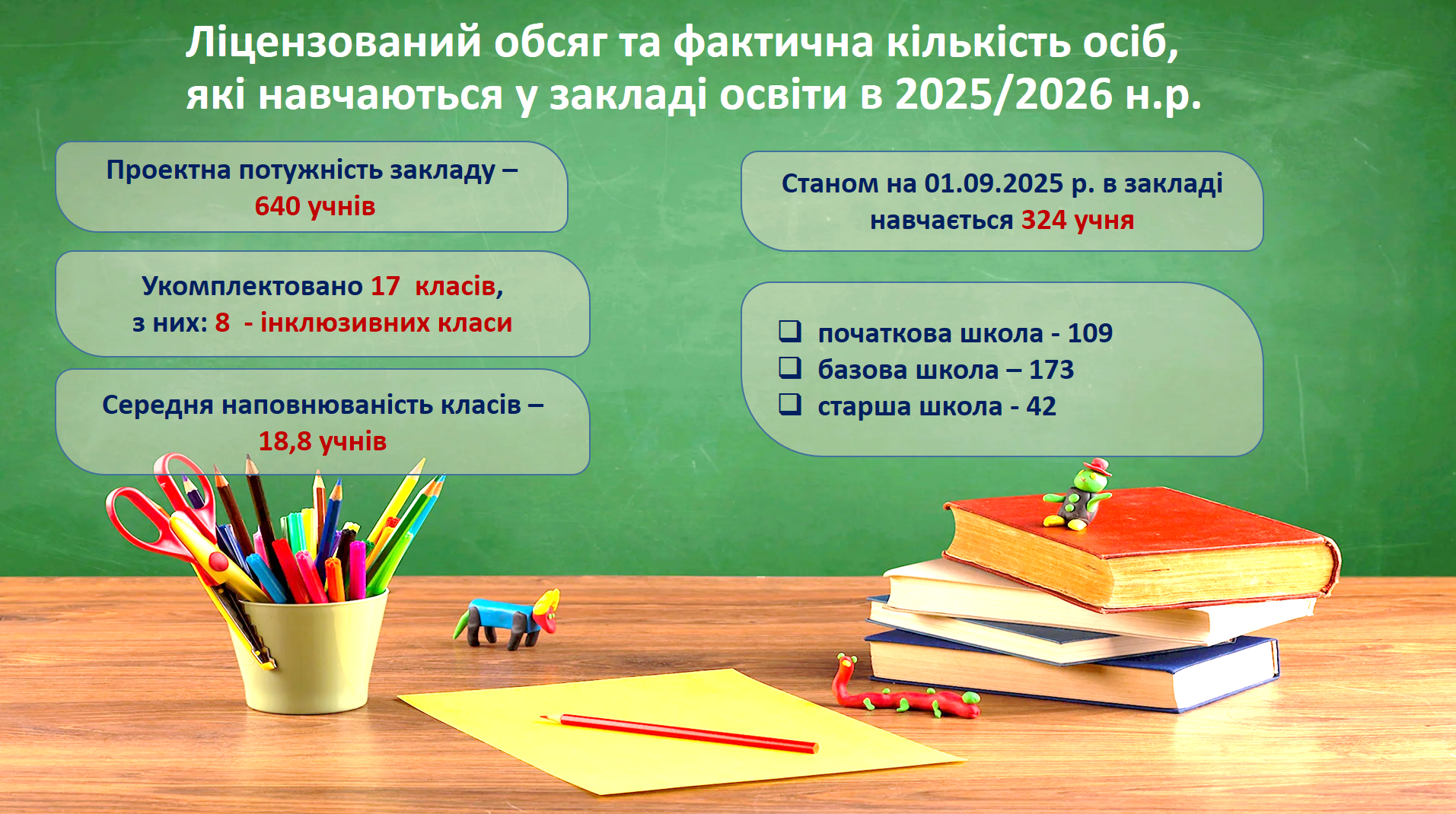 Ліцензований обсяг та фактична кількість осіб, які навчаються у закладі освіти в 2025/2026 н.р.

Проектна потужність закладу – 640 учнів

Укомплектовано 17 класів, з них: 8 - інклюзивних класи

Середня наповнюваність класів – 18,8 учнів

Станом на 01.09.2025 р. в закладі навчається 324 учня

❑ початкова школа - 109
❑ базова школа – 173
❑ старша школа - 42